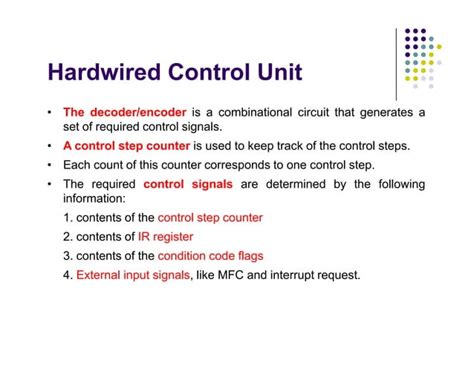 Hardwired Control Unit

• The decoder/encoder is a combinational circuit that generates a set of required control signals.

• A control step counter is used to keep track of the control steps.

• Each count of this counter corresponds to one control step.

• The required control signals are determined by the following information:

1. contents of the control step counter

2. contents of IR register

3. contents of the condition code flags

4. External input signals, like MFC and interrupt request.